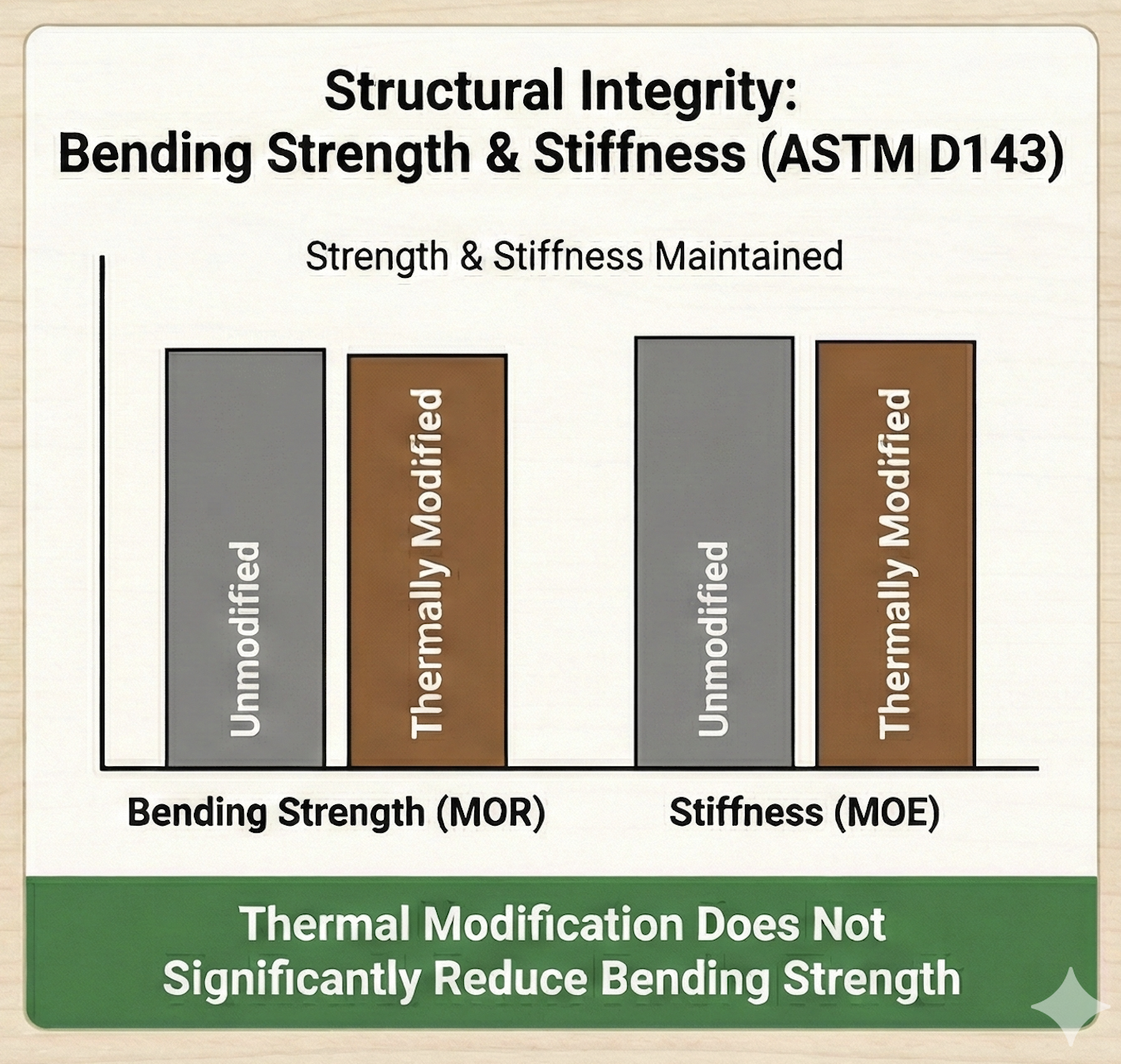 Structural Integrity:
Bending Strength & Stiffness (ASTM D143)

Strength & Stiffness Maintained

Unmodified

Thermally Modified

Unmodified

Thermally Modified

Bending Strength (MOR)

Stiffness (MOE)

Thermal Modification Does Not Significantly Reduce Bending Strength